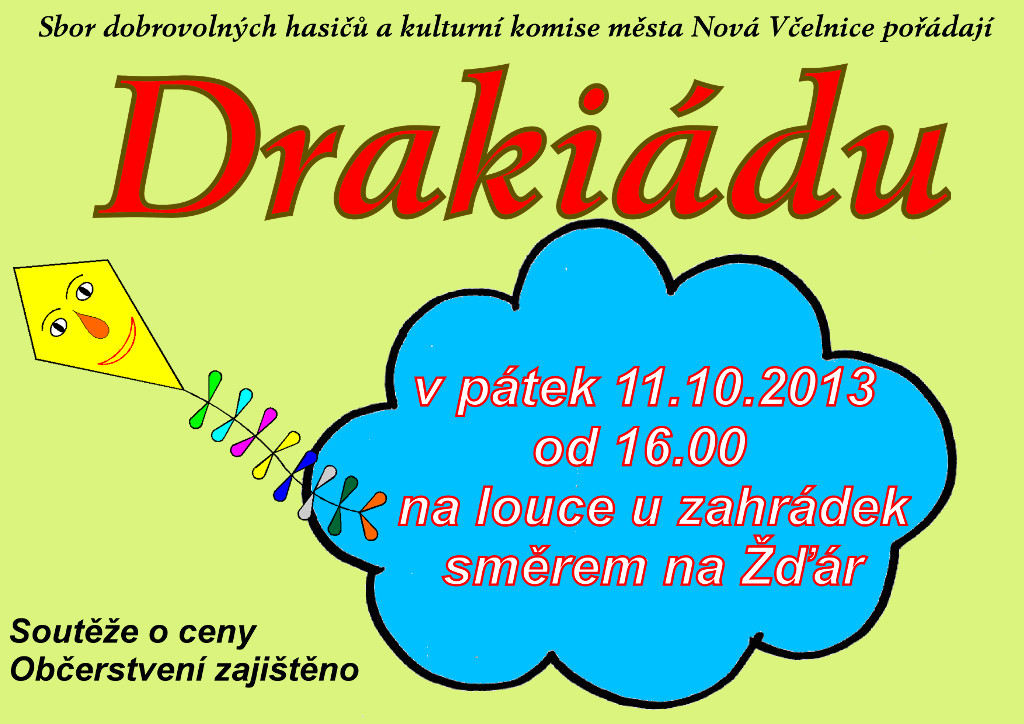 Sbor dobrovolných hasičů a kulturní komise města Nová Včelnice pořádají

Drakiádu

v pátek 11.10.2013
od 16.00
na louce u zahrádek
směrem na Žďár

Soutěže o ceny
Občerstvení zajištěno